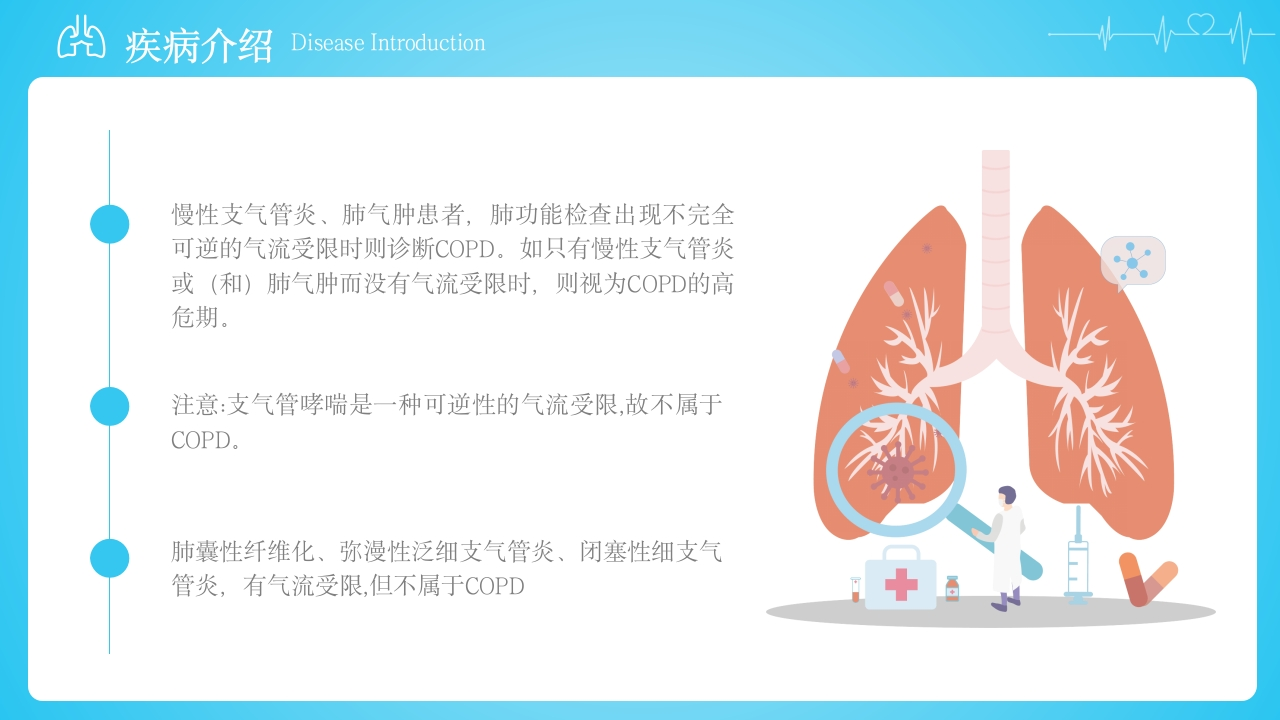 疾病介绍 Disease Introduction

慢性支气管炎、肺气肿患者，肺功能检查出现不完全可逆的气流受限时则诊断COPD。如只有慢性支气管炎或（和）肺气肿而没有气流受限时，则视为COPD的高危期。

注意:支气管哮喘是一种可逆性的气流受限,故不属于COPD。

肺囊性纤维化、弥漫性泛细支气管炎、闭塞性细支气管炎，有气流受限,但不属于COPD